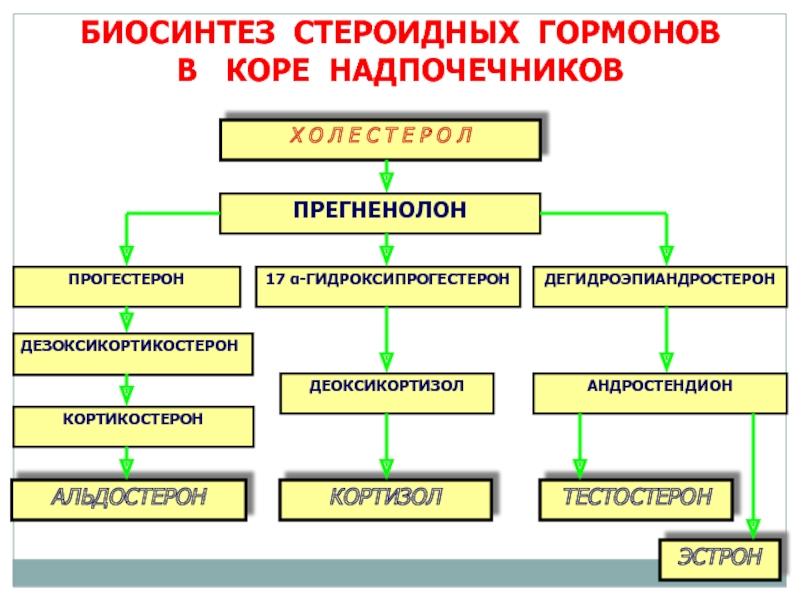 БИОСИНТЕЗ СТЕРОИДНЫХ ГОРМОНОВ В КОРЕ НАДПОЧЕЧНИКОВ

ХОЛЕСТЕРОЛ

ПРЕГНЕНОЛОН

ПРОГЕСТЕРОН

17 α-ГИДРОКСИПРОГЕСТЕРОН

ДЕГИДРОЭПИАНДРОСТЕРОН

ДЕЗОКСИКОРТИКОСТЕРОН

ДЕОКСИКОРТИЗОЛ

АНДРОСТЕНДИОН

КОРТИКОСТЕРОН

АЛЬДОСТЕРОН

КОРТИЗОЛ

ТЕСТОСТЕРОН

ЭСТРОН